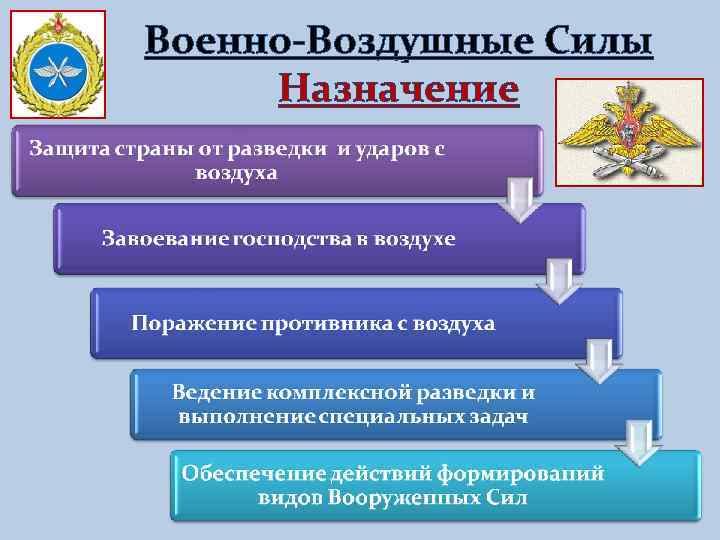 Военно-Воздушные Силы
Назначение

Защита страны от разведки и ударов с воздуха

Завоевание господства в воздухе

Поражение противника с воздуха

Ведение комплексной разведки и выполнение специальных задач

Обеспечение действий формирований видов Вооруженных Сил